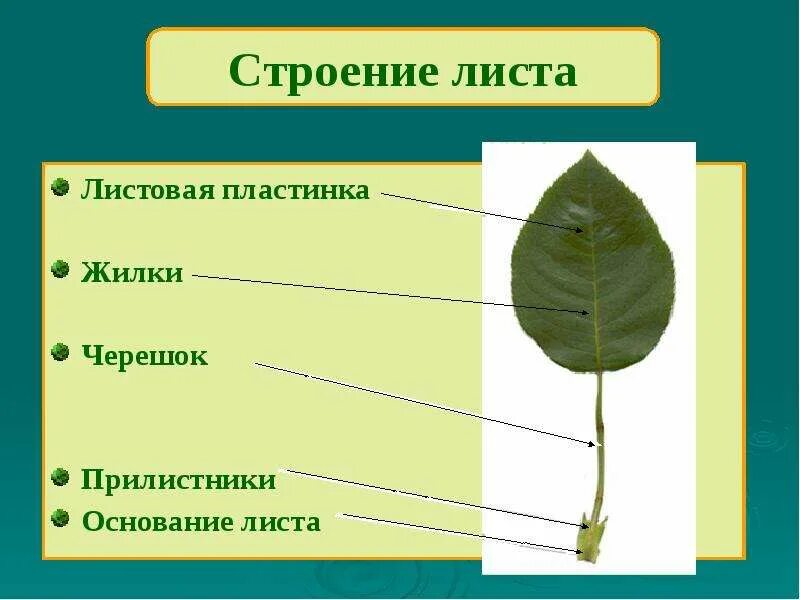 Строение листа

Листовая пластинка

Жилки

Черешок

Прилистники

Основание листа